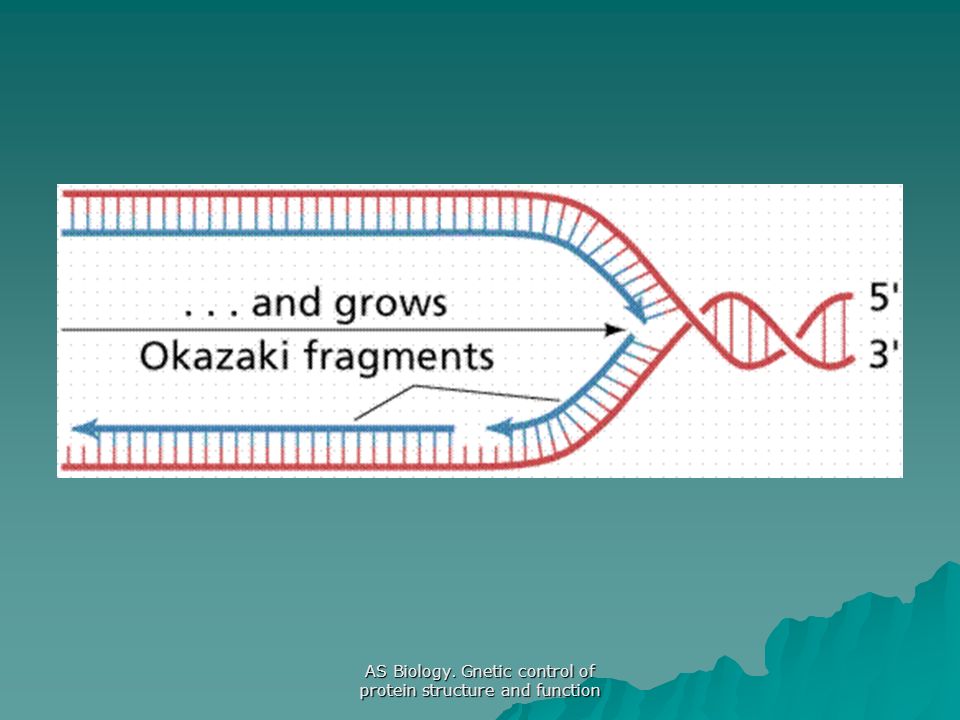 . . . and grows

Okazaki fragments

5'

3'

AS Biology. Gnetic control of protein structure and function